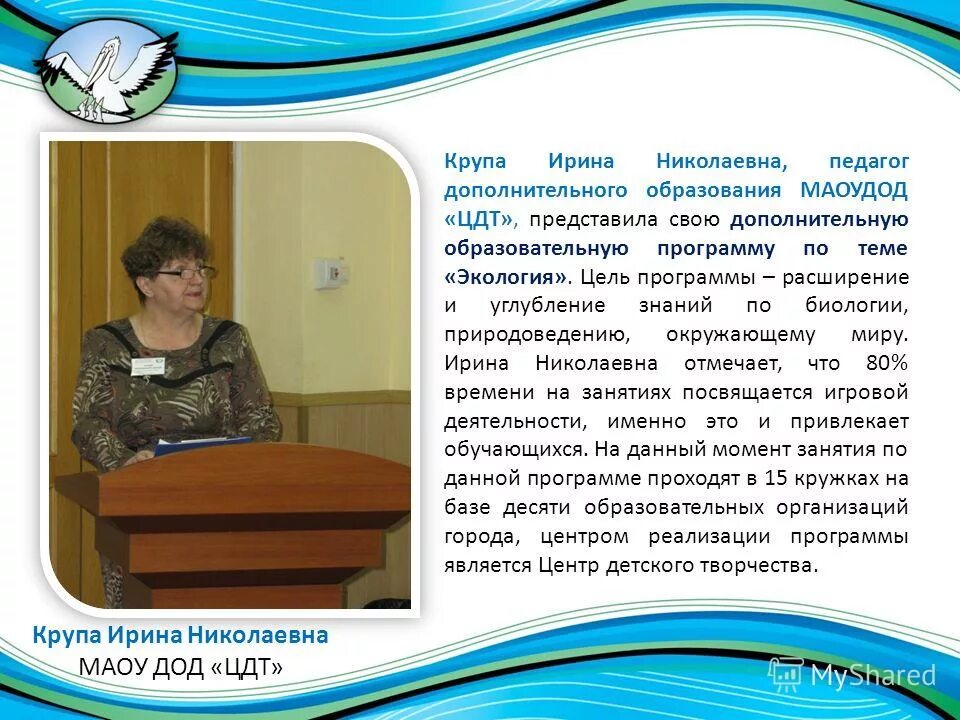 Крупа Ирина Николаевна, педагог дополнительного образования МАОУДОД «ЦДТ», представила свою дополнительную образовательную программу по теме «Экология». Цель программы – расширение и углубление знаний по биологии, природоведению, окружающему миру. Ирина Николаевна отмечает, что 80% времени на занятиях посвящается игровой деятельности, именно это и привлекает обучающихся. На данный момент занятия по данной программе проходят в 15 кружках на базе десяти образовательных организаций города, центром реализации программы является Центр детского творчества.

Крупа Ирина Николаевна
МАОУ ДОД «ЦДТ»

MyShared